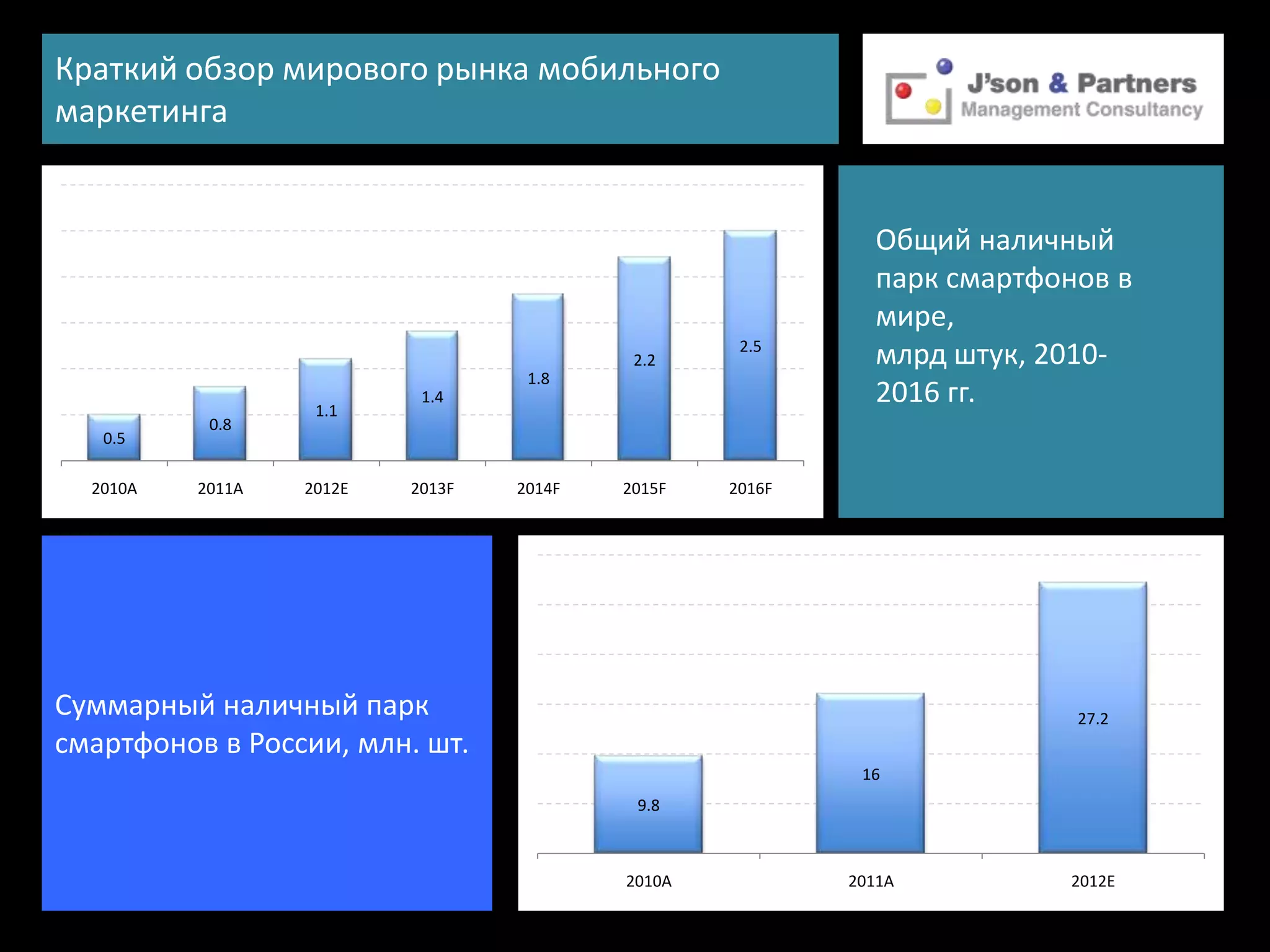 Краткий обзор мирового рынка мобильного маркетинга

J'son & Partners
Management Consultancy

0.5
0.8
1.1
1.4
1.8
2.2
2.5

2010A
2011A
2012E
2013F
2014F
2015F
2016F

Общий наличный парк смартфонов в мире,
млрд штук, 2010-2016 гг.

Суммарный наличный парк смартфонов в России, млн. шт.

9.8
16
27.2

2010A
2011A
2012E